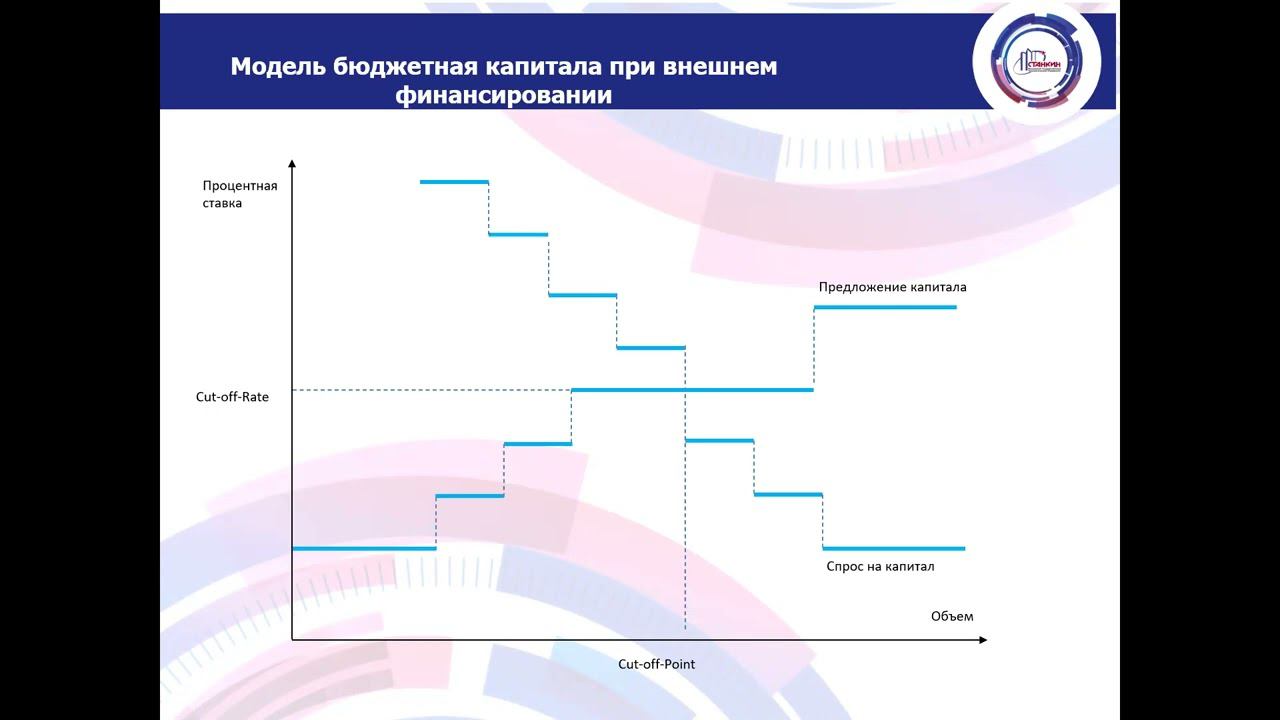 Модель бюджетная капитала при внешнем финансировании

СТАНКИН

Процентная ставка

Предложение капитала

Cut-off-Rate

Спрос на капитал

Объем

Cut-off-Point